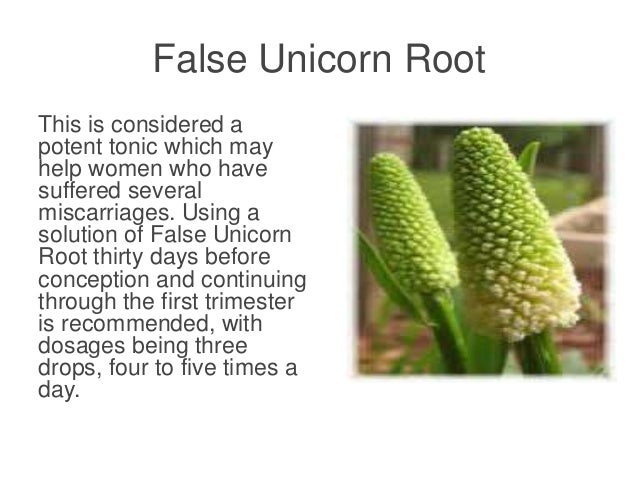 False Unicorn Root

This is considered a potent tonic which may help women who have suffered several miscarriages. Using a solution of False Unicorn Root thirty days before conception and continuing through the first trimester is recommended, with dosages being three drops, four to five times a day.